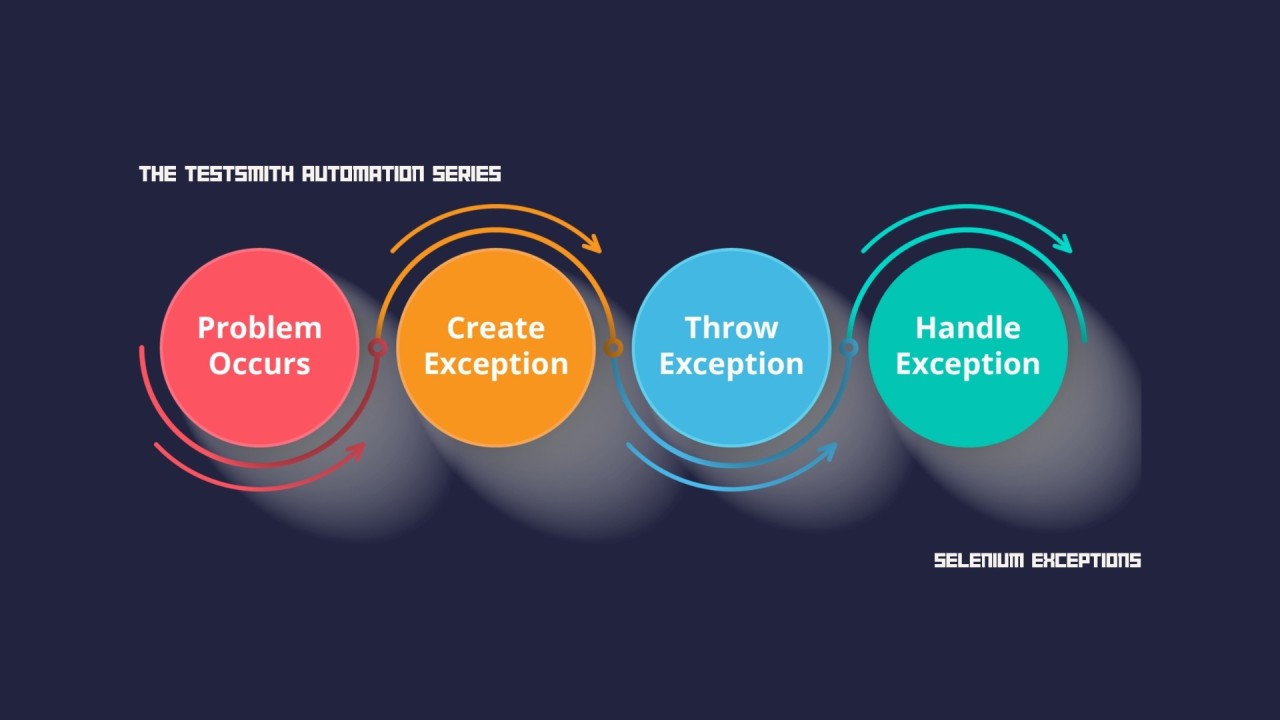 THE TESTSMITH AUTOMATION SERIES

Problem Occurs

Create Exception

Throw Exception

Handle Exception

SELENIUM EXCEPTIONS